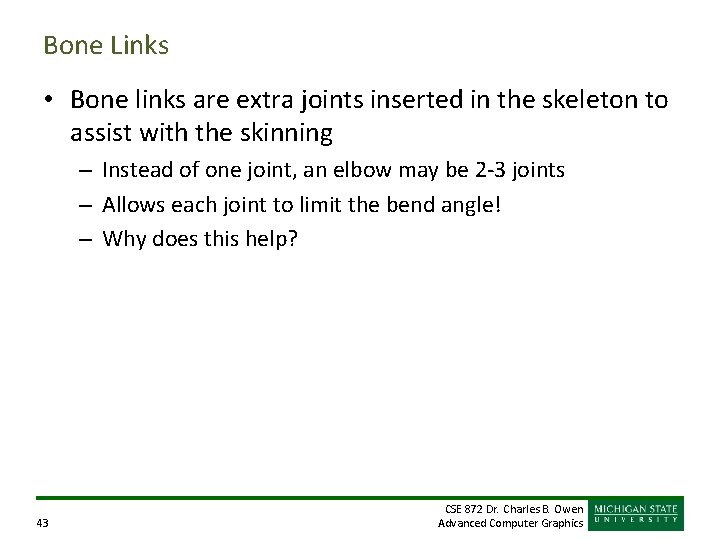 Bone Links

• Bone links are extra joints inserted in the skeleton to assist with the skinning
– Instead of one joint, an elbow may be 2-3 joints
– Allows each joint to limit the bend angle!
– Why does this help?

43

CSE 872 Dr. Charles B. Owen
Advanced Computer Graphics

MICHIGAN STATE
UNIVERSITY